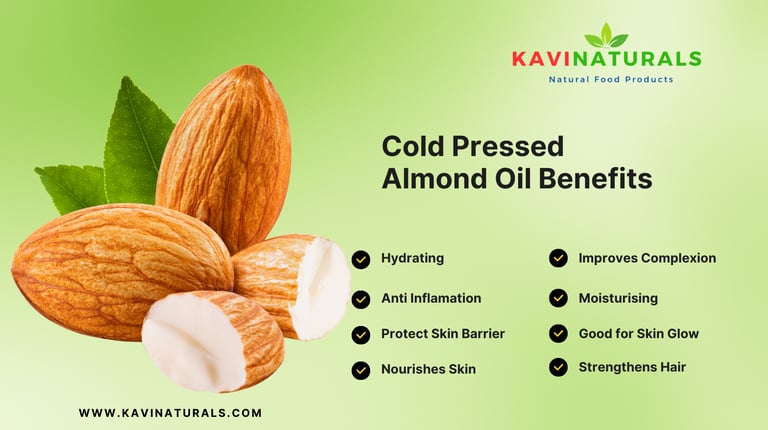 KAVINATURALS
Natural Food Products

Cold Pressed
Almond Oil Benefits

Hydrating
Anti Inflamation
Protect Skin Barrier
Nourishes Skin

Improves Complexion
Moisturising
Good for Skin Glow
Strengthens Hair

WWW.KAVINATURALS.COM